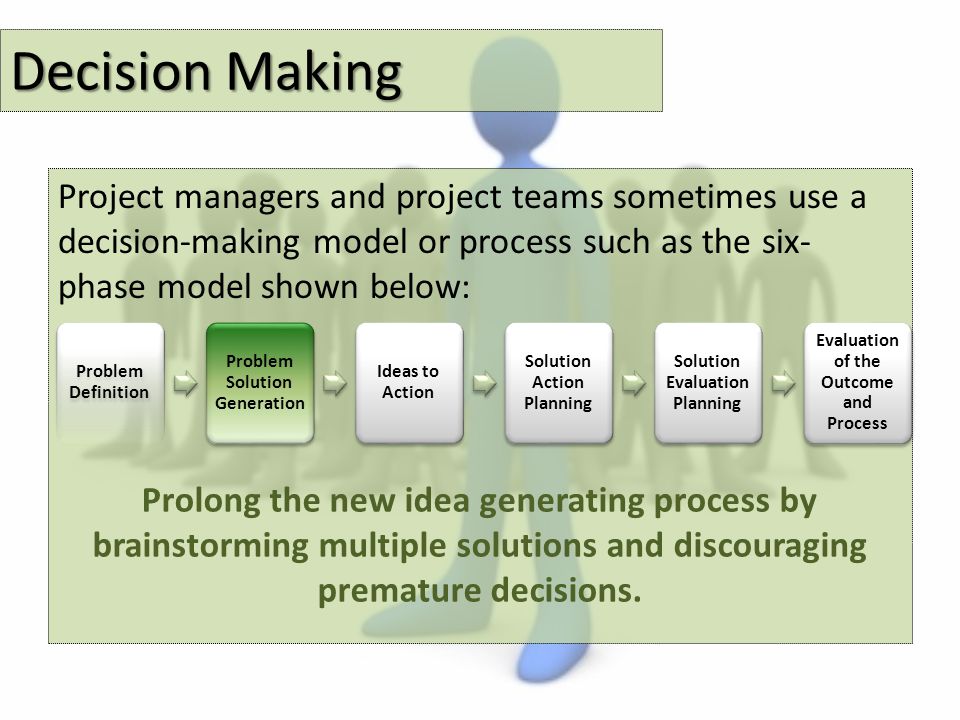 Decision Making

Project managers and project teams sometimes use a decision-making model or process such as the six-phase model shown below:

Problem Definition

Problem Solution Generation

Ideas to Action

Solution Action Planning

Solution Evaluation Planning

Evaluation of the Outcome and Process

Prolong the new idea generating process by brainstorming multiple solutions and discouraging premature decisions.